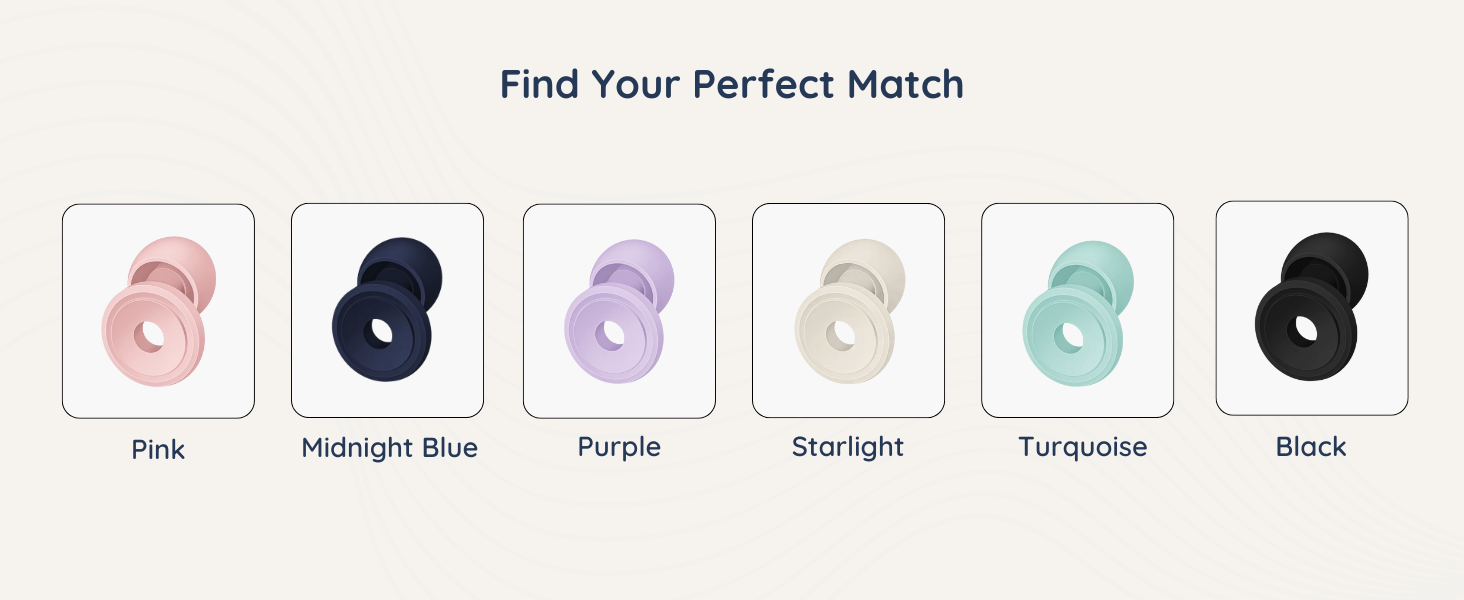 Find Your Perfect Match

Pink

Midnight Blue

Purple

Starlight

Turquoise

Black